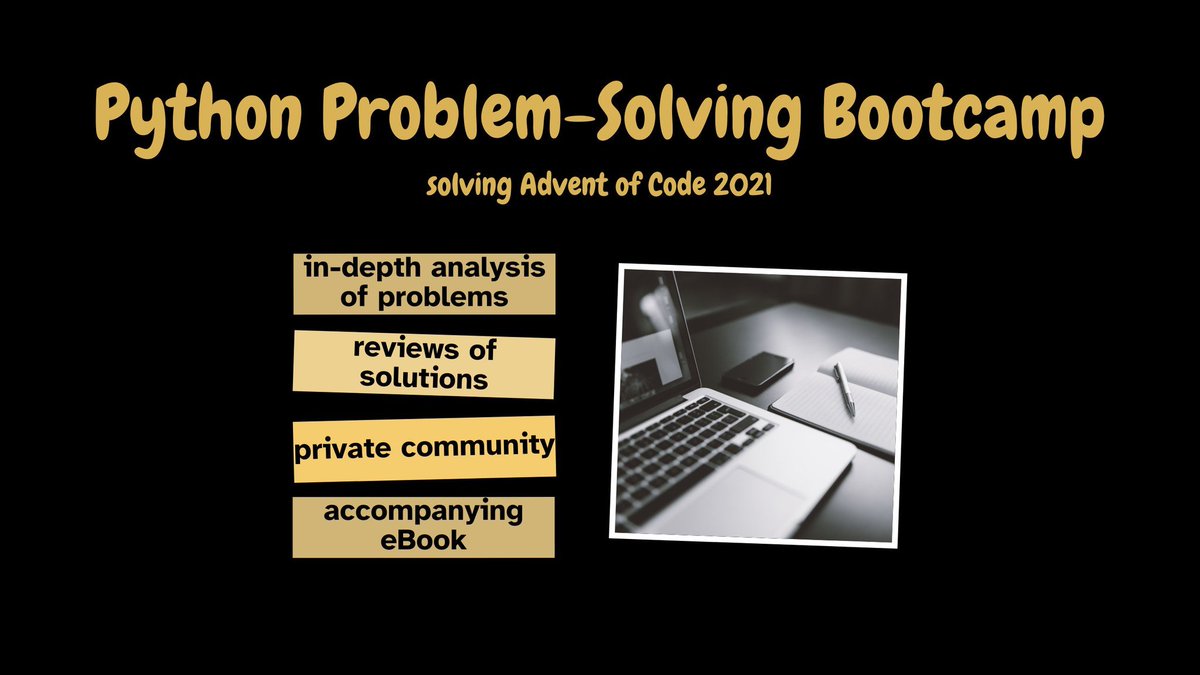 Python Problem-Solving Bootcamp

solving Advent of Code 2021

in-depth analysis of problems

reviews of solutions

private community

accompanying eBook